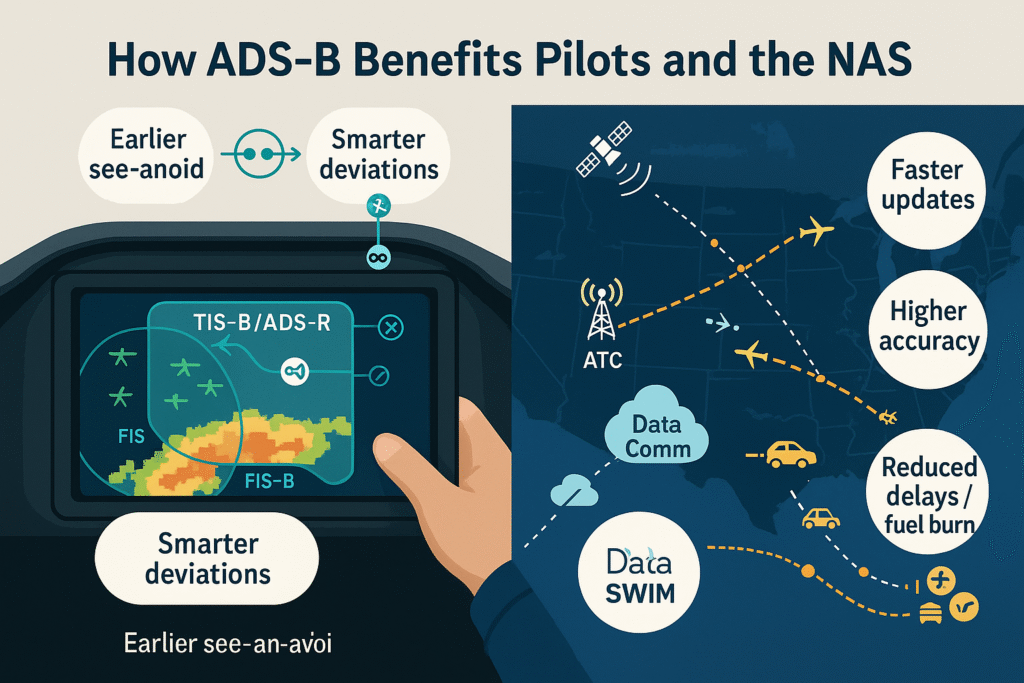 How ADS-B Benefits Pilots and the NAS

Earlier see-anoid

Smarter deviations

TIS-B/ADS-R

FIS

FIS-B

Smarter deviations

Earlier see-an-avoi

ATC

Data Comm

Data SWIM

Faster updates

Higher accuracy

Reduced delays / fuel burn